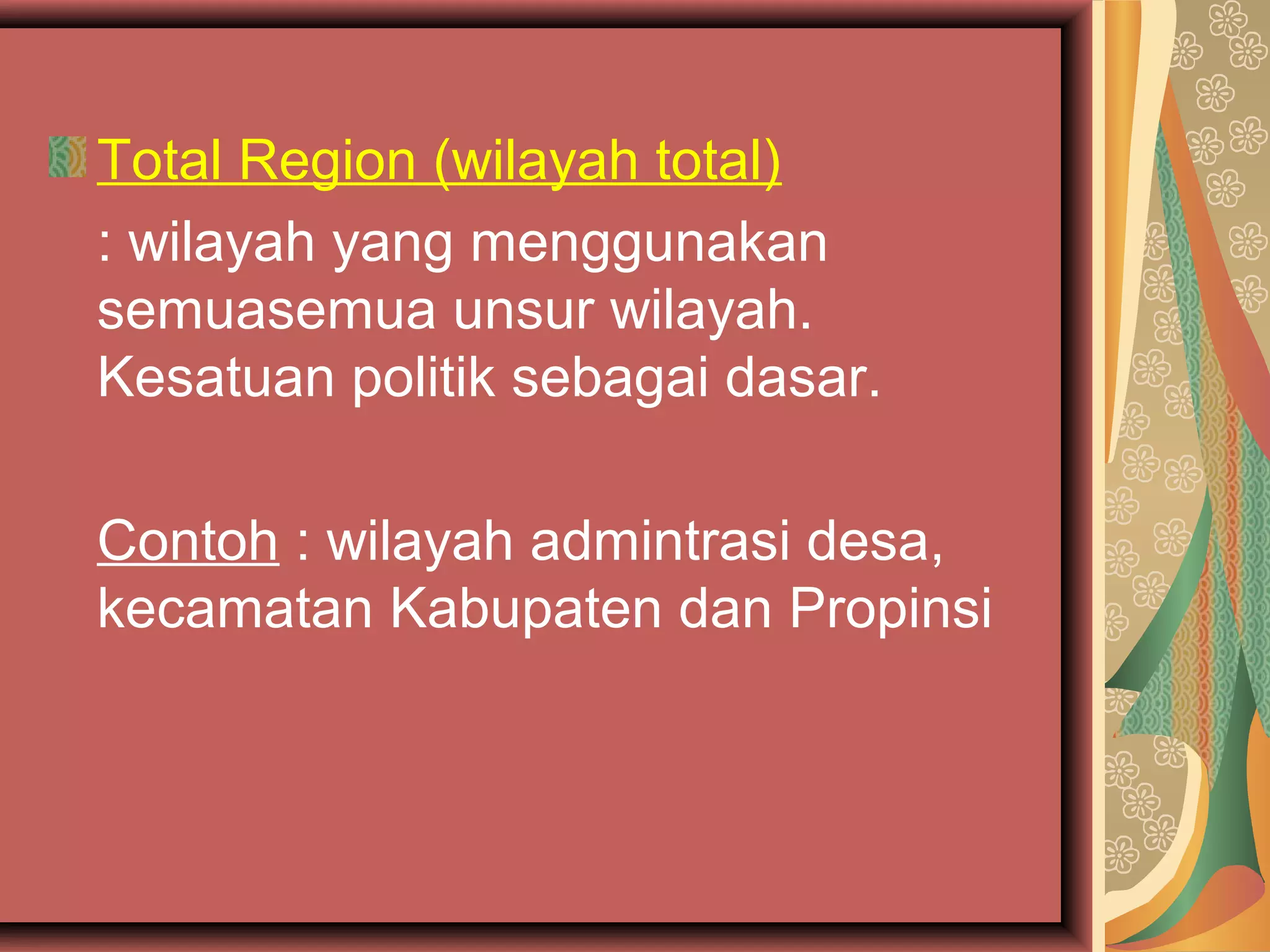 Total Region (wilayah total)

: wilayah yang menggunakan semuasemua unsur wilayah. Kesatuan politik sebagai dasar.

Contoh : wilayah admintrasi desa, kecamatan Kabupaten dan Propinsi